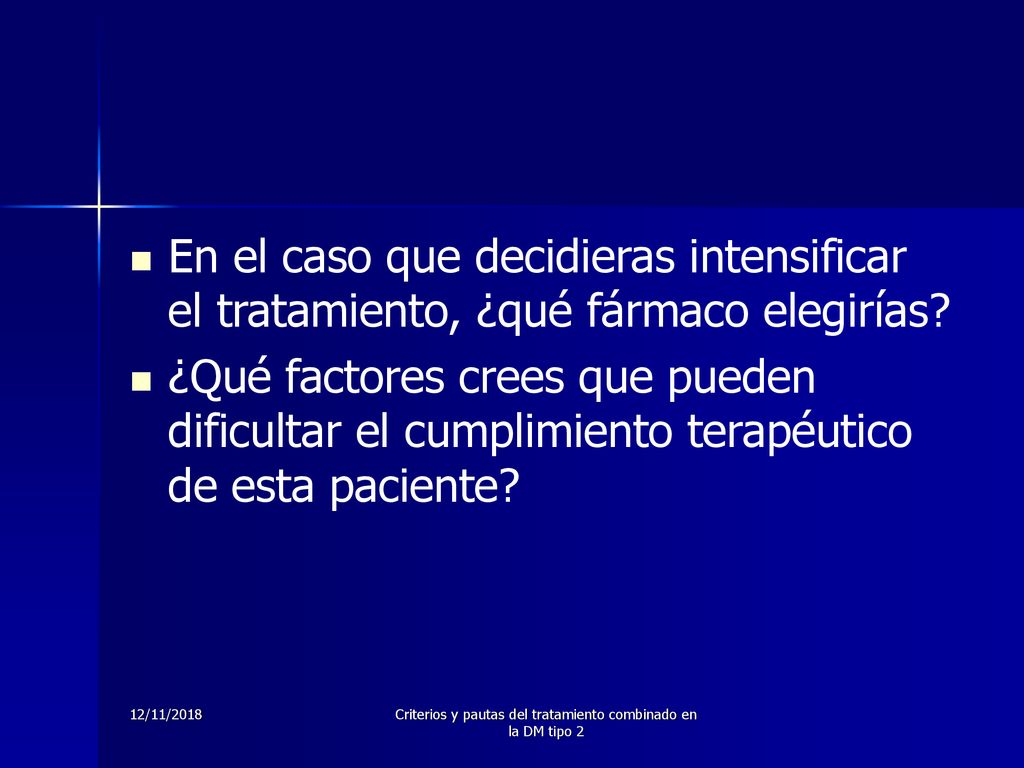 En el caso que decidieras intensificar el tratamiento, ¿qué fármaco elegirías?

¿Qué factores crees que pueden dificultar el cumplimiento terapéutico de esta paciente?

12/11/2018

Criterios y pautas del tratamiento combinado en la DM tipo 2